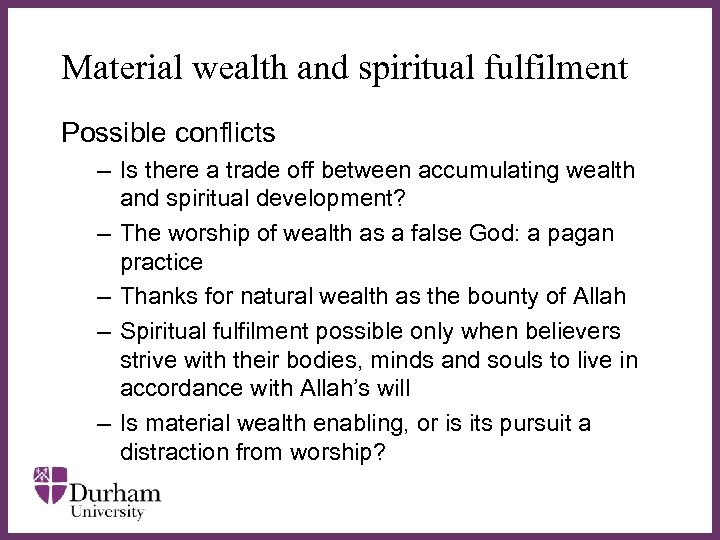 Material wealth and spiritual fulfilment

Possible conflicts

– Is there a trade off between accumulating wealth and spiritual development?
– The worship of wealth as a false God: a pagan practice
– Thanks for natural wealth as the bounty of Allah
– Spiritual fulfilment possible only when believers strive with their bodies, minds and souls to live in accordance with Allah's will
– Is material wealth enabling, or is its pursuit a distraction from worship?

Durham University